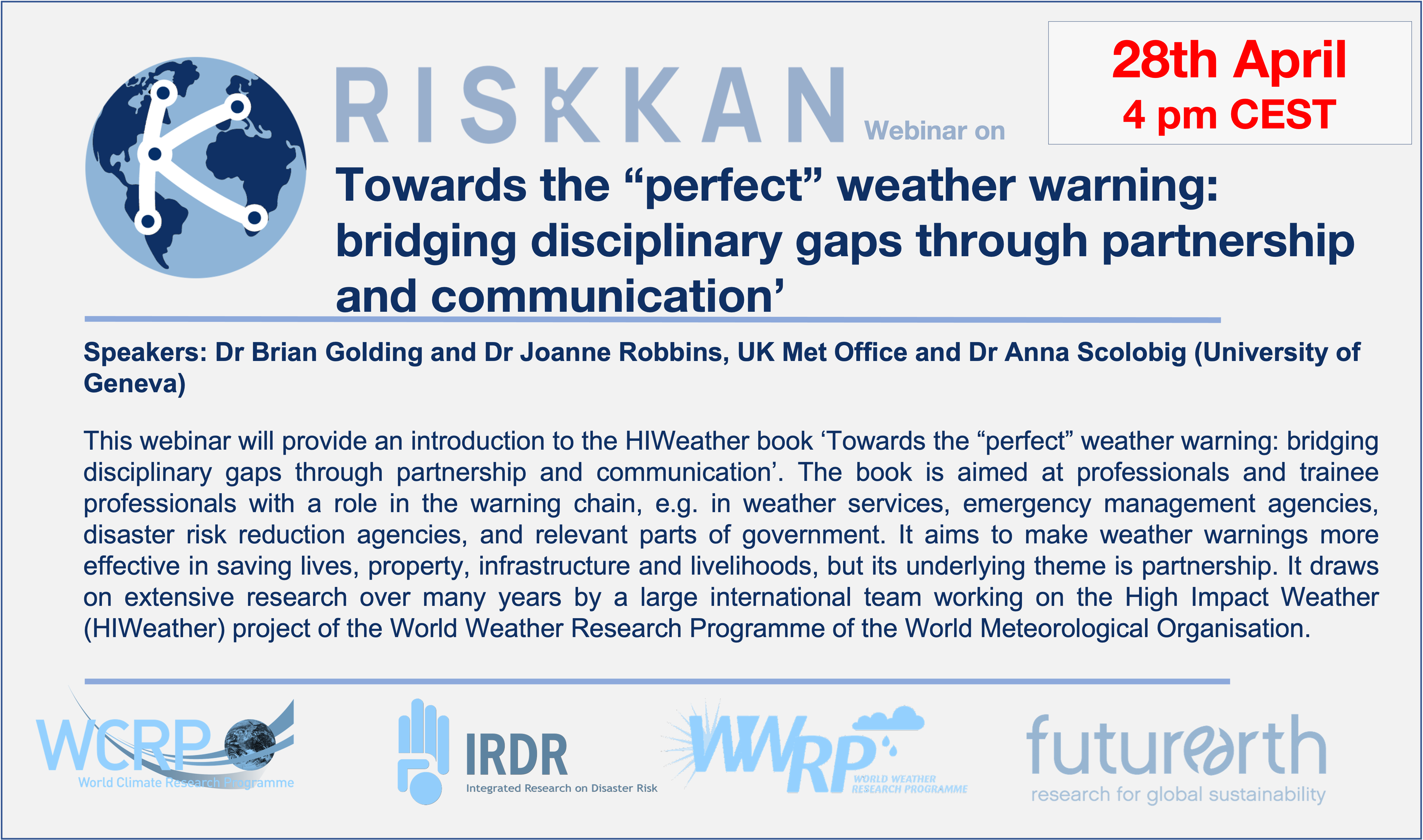 RISKKAN Webinar on

28th April
4 pm CEST

Towards the “perfect” weather warning: bridging disciplinary gaps through partnership and communication’

Speakers: Dr Brian Golding and Dr Joanne Robbins, UK Met Office and Dr Anna Scolobig (University of Geneva)

This webinar will provide an introduction to the HIWeather book ‘Towards the “perfect” weather warning: bridging disciplinary gaps through partnership and communication’. The book is aimed at professionals and trainee professionals with a role in the warning chain, e.g. in weather services, emergency management agencies, disaster risk reduction agencies, and relevant parts of government. It aims to make weather warnings more effective in saving lives, property, infrastructure and livelihoods, but its underlying theme is partnership. It draws on extensive research over many years by a large international team working on the High Impact Weather (HIWeather) project of the World Weather Research Programme of the World Meteorological Organisation.

WCRP World Climate Research Programme

IRDR Integrated Research on Disaster Risk

WWRP WORLD WEATHER RESEARCH PROGRAMME

futurearth research for global sustainability